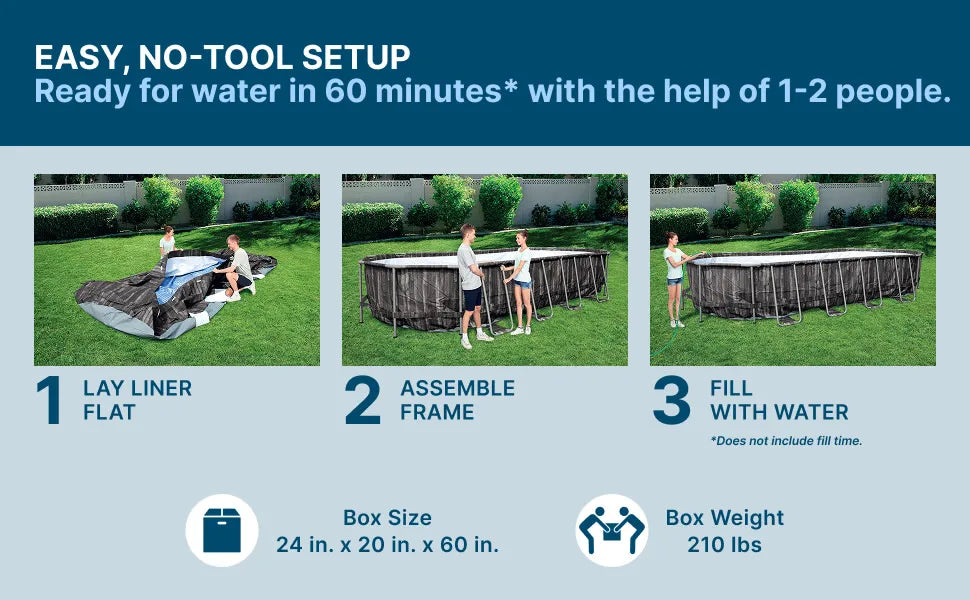 EASY, NO-TOOL SETUP
Ready for water in 60 minutes* with the help of 1-2 people.

1 LAY LINER FLAT

2 ASSEMBLE FRAME

3 FILL WITH WATER

*Does not include fill time.

Box Size
24 in. x 20 in. x 60 in.

Box Weight
210 lbs